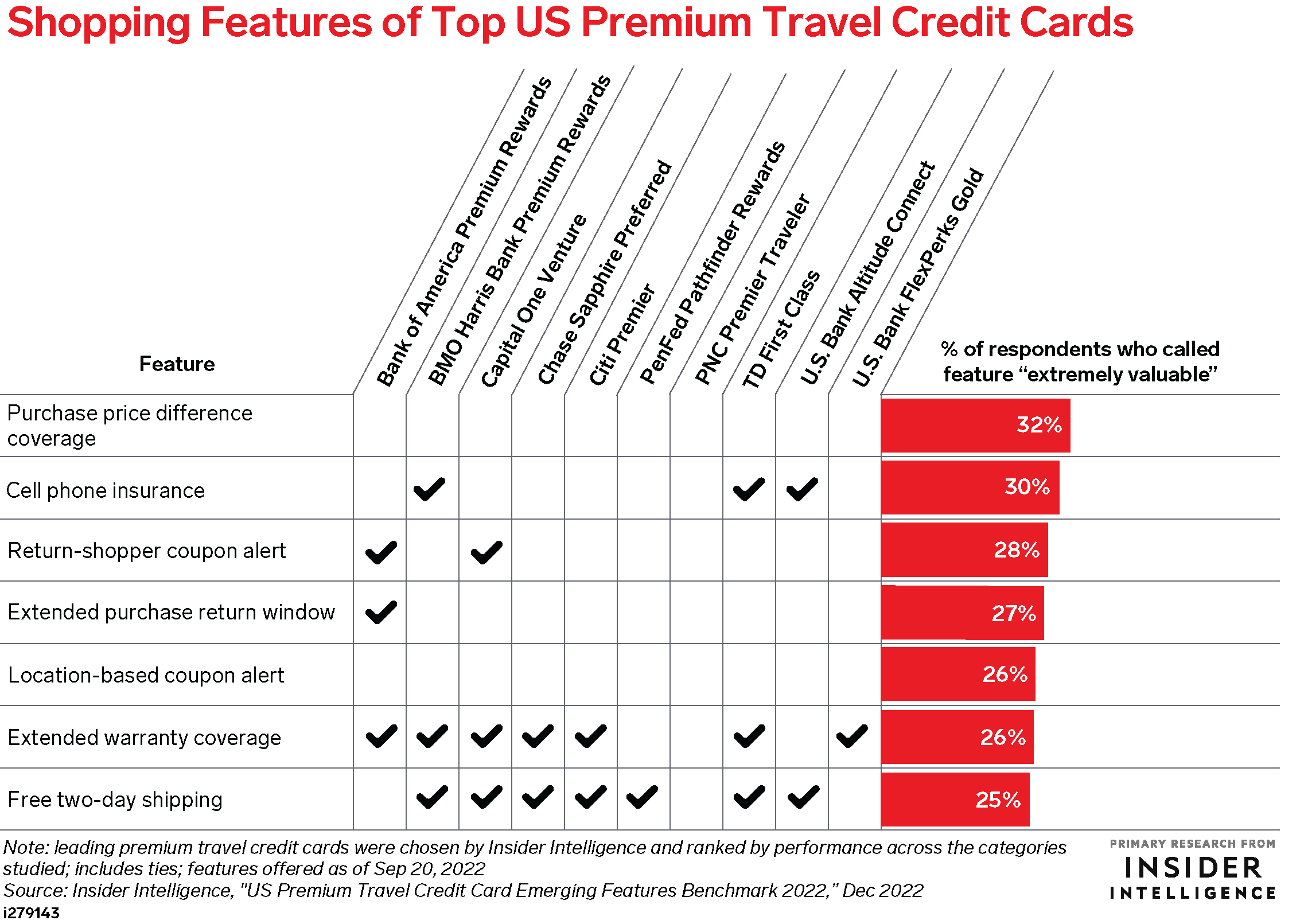 Shopping Features of Top US Premium Travel Credit Cards

| Feature | Bank of America Premium Rewards | BMO Harris Bank Premium Rewards | Capital One Venture | Chase Sapphire Preferred | Citi Premier | PenFed Pathfinder Rewards | PNC Premier Traveler | TD First Class | U.S. Bank Altitude Connect | U.S. Bank FlexPerks Gold | % of respondents who called feature “extremely valuable” |
|---|---|---|---|---|---|---|---|---|---|---|---|
| Purchase price difference coverage | | | | | | | | | | | 32% |
| Cell phone insurance | | ✓ | | | | | | ✓ | ✓ | | 30% |
| Return-shopper coupon alert | ✓ | | ✓ | | | | | | | | 28% |
| Extended purchase return window | ✓ | | | | | | | | | | 27% |
| Location-based coupon alert | | | | | | | | | | | 26% |
| Extended warranty coverage | ✓ | ✓ | ✓ | ✓ | ✓ | | | ✓ | | ✓ | 26% |
| Free two-day shipping | | ✓ | ✓ | ✓ | ✓ | ✓ | | ✓ | ✓ | | 25% |

Note: leading premium travel credit cards were chosen by Insider Intelligence and ranked by performance across the categories studied; includes ties; features offered as of Sep 20, 2022
Source: Insider Intelligence, "US Premium Travel Credit Card Emerging Features Benchmark 2022," Dec 2022
i279143

PRIMARY RESEARCH FROM
INSIDER
INTELLIGENCE